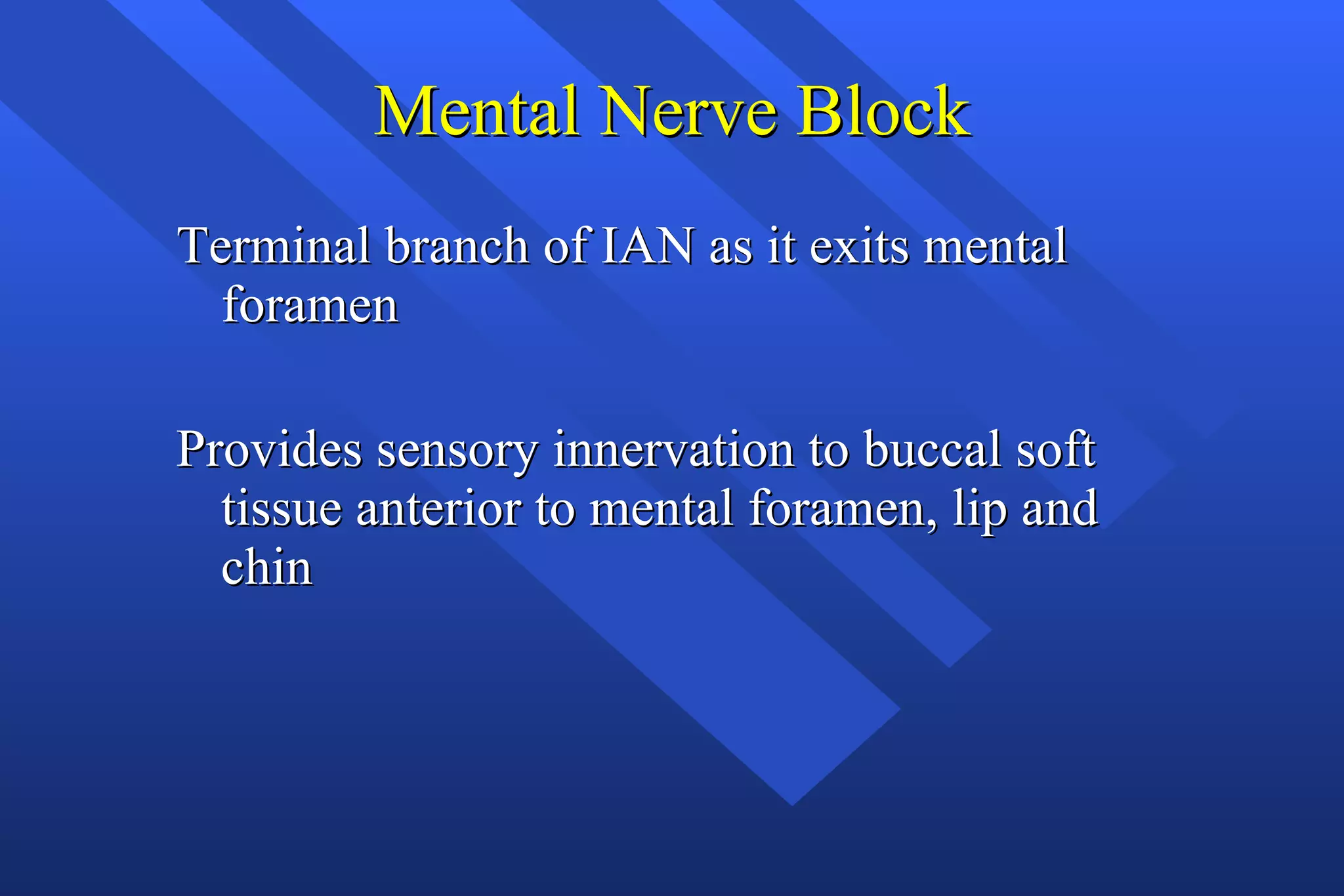 Mental Nerve Block

Terminal branch of IAN as it exits mental foramen

Provides sensory innervation to buccal soft tissue anterior to mental foramen, lip and chin